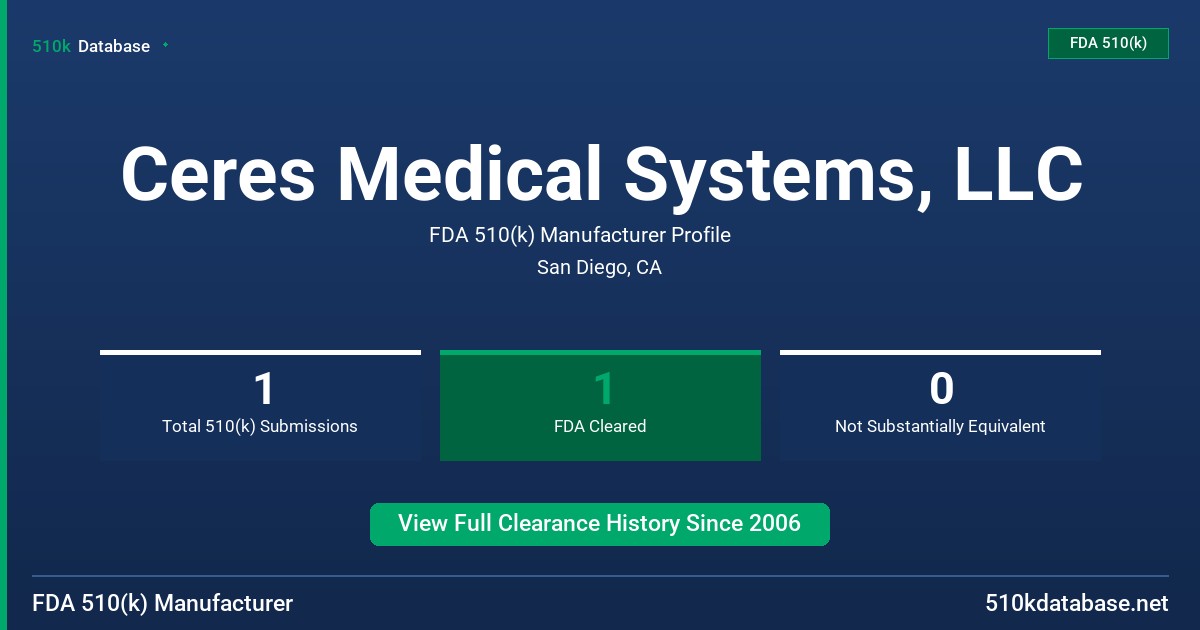 510k Database

FDA 510(k)

Ceres Medical Systems, LLC

FDA 510(k) Manufacturer Profile

San Diego, CA

1
Total 510(k) Submissions

1
FDA Cleared

0
Not Substantially Equivalent

View Full Clearance History Since 2006

FDA 510(k) Manufacturer

510kdatabase.net